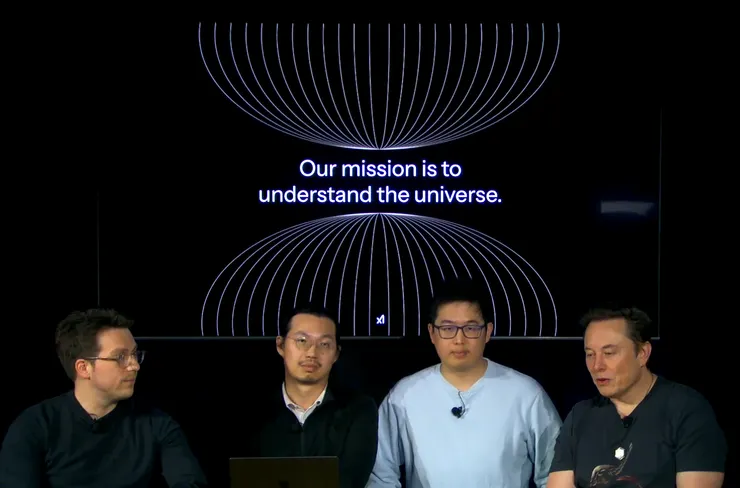 Our mission is to understand the universe.

xI